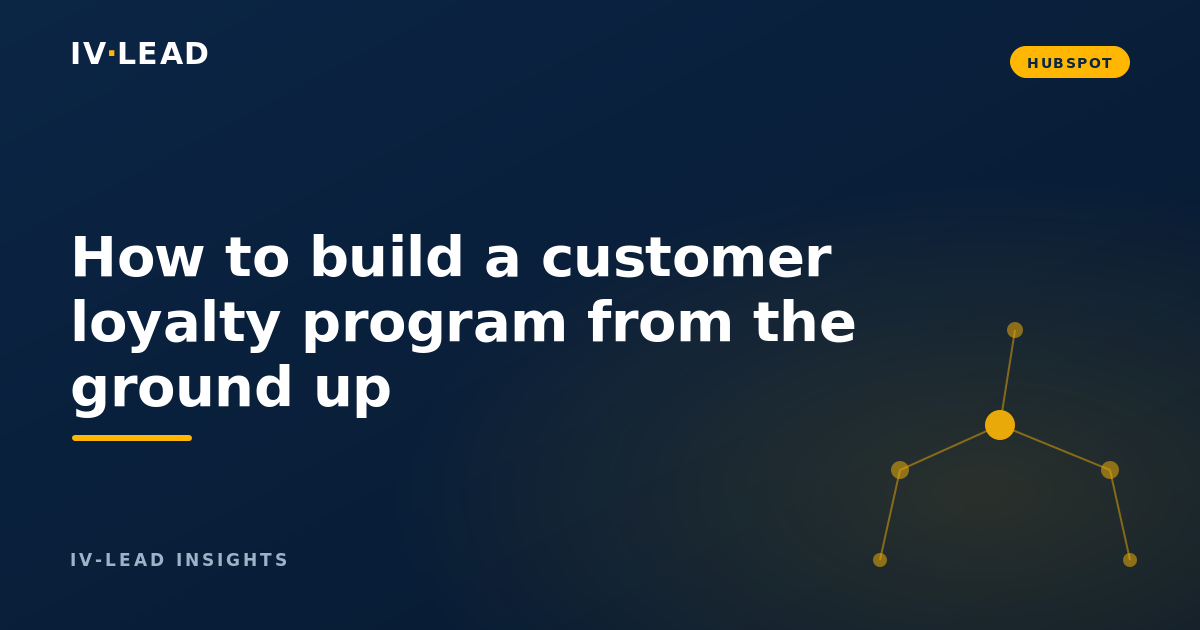 IV·LEAD

HUBSPOT

How to build a customer loyalty program from the ground up

IV-LEAD INSIGHTS